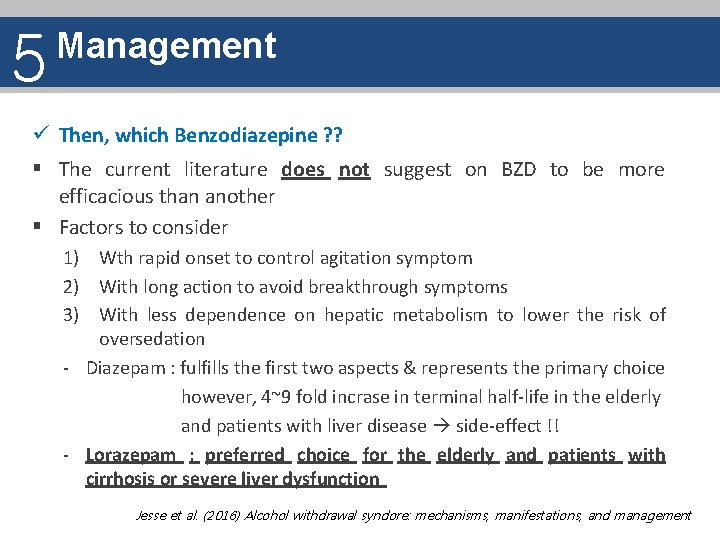 5 Management

✓ Then, which Benzodiazepine ??

▪ The current literature does not suggest on BZD to be more efficacious than another

▪ Factors to consider

1) Wth rapid onset to control agitation symptom

2) With long action to avoid breakthrough symptoms

3) With less dependence on hepatic metabolism to lower the risk of oversedation

- Diazepam : fulfills the first two aspects & represents the primary choice however, 4~9 fold incrase in terminal half-life in the elderly and patients with liver disease → side-effect !!

- Lorazepam : preferred choice for the elderly and patients with cirrhosis or severe liver dysfunction

Jesse et al. (2016) Alcohol withdrawal syndore: mechanisms, manifestations, and management